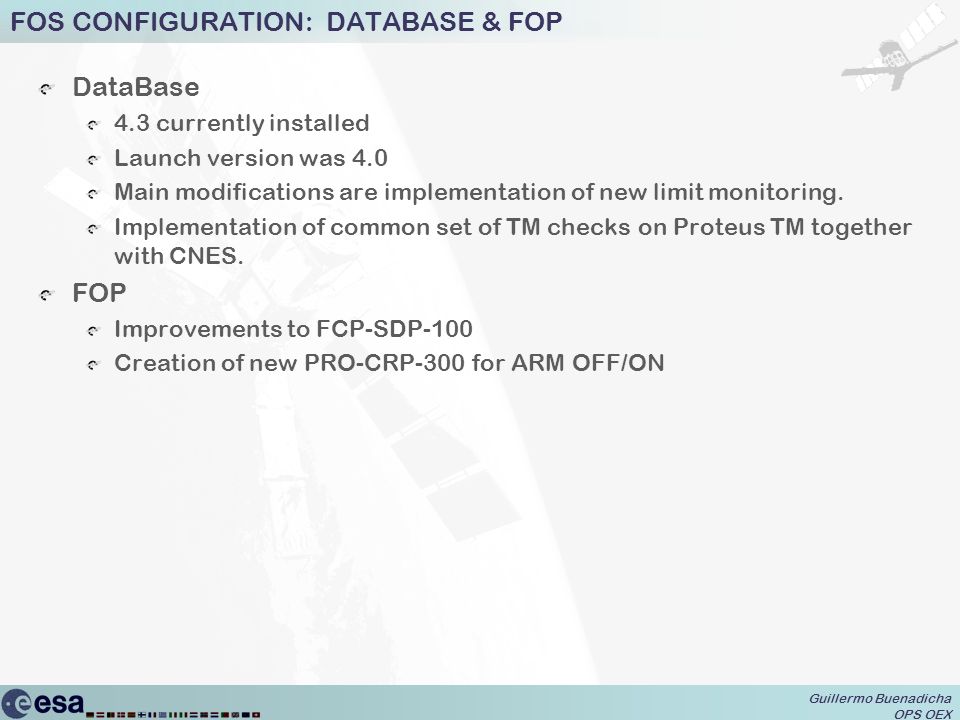 FOS CONFIGURATION: DATABASE & FOP

DataBase

4.3 currently installed

Launch version was 4.0

Main modifications are implementation of new limit monitoring.

Implementation of common set of TM checks on Proteus TM together with CNES.

FOP

Improvements to FCP-SDP-100

Creation of new PRO-CRP-300 for ARM OFF/ON

esa

Guillermo Buenadicha
OPS OEX